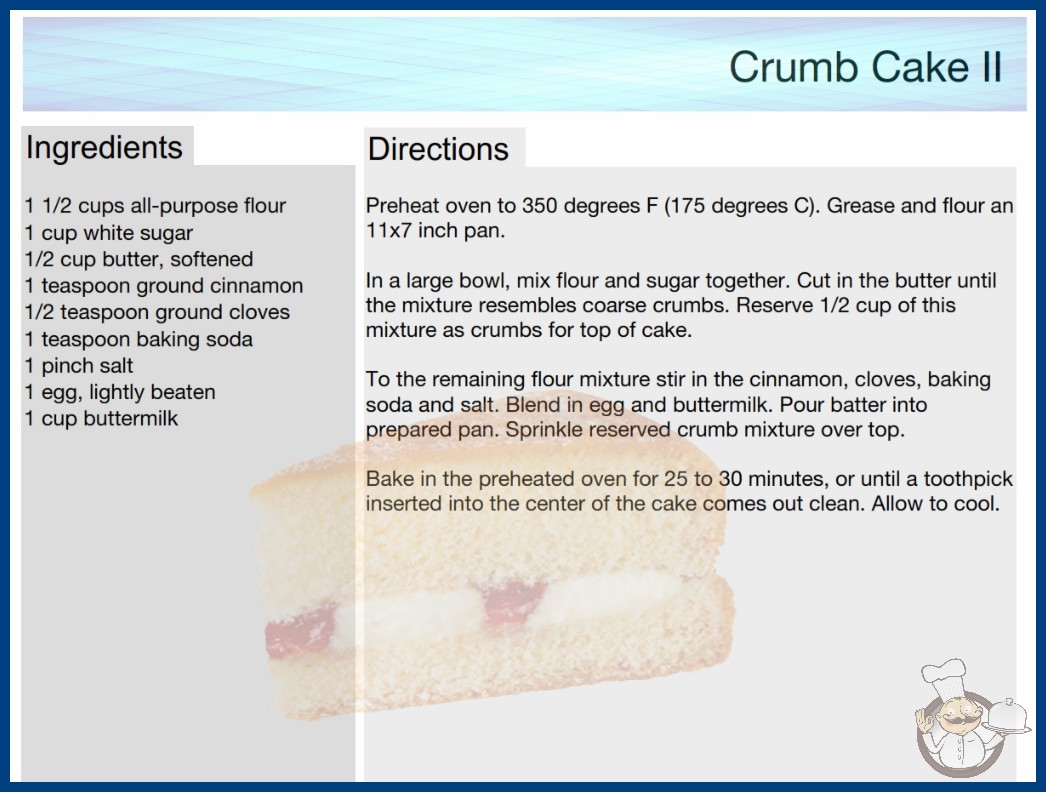 Crumb Cake II

Ingredients

1 1/2 cups all-purpose flour
1 cup white sugar
1/2 cup butter, softened
1 teaspoon ground cinnamon
1/2 teaspoon ground cloves
1 teaspoon baking soda
1 pinch salt
1 egg, lightly beaten
1 cup buttermilk

Directions

Preheat oven to 350 degrees F (175 degrees C). Grease and flour an 11x7 inch pan.

In a large bowl, mix flour and sugar together. Cut in the butter until the mixture resembles coarse crumbs. Reserve 1/2 cup of this mixture as crumbs for top of cake.

To the remaining flour mixture stir in the cinnamon, cloves, baking soda and salt. Blend in egg and buttermilk. Pour batter into prepared pan. Sprinkle reserved crumb mixture over top.

Bake in the preheated oven for 25 to 30 minutes, or until a toothpick inserted into the center of the cake comes out clean. Allow to cool.